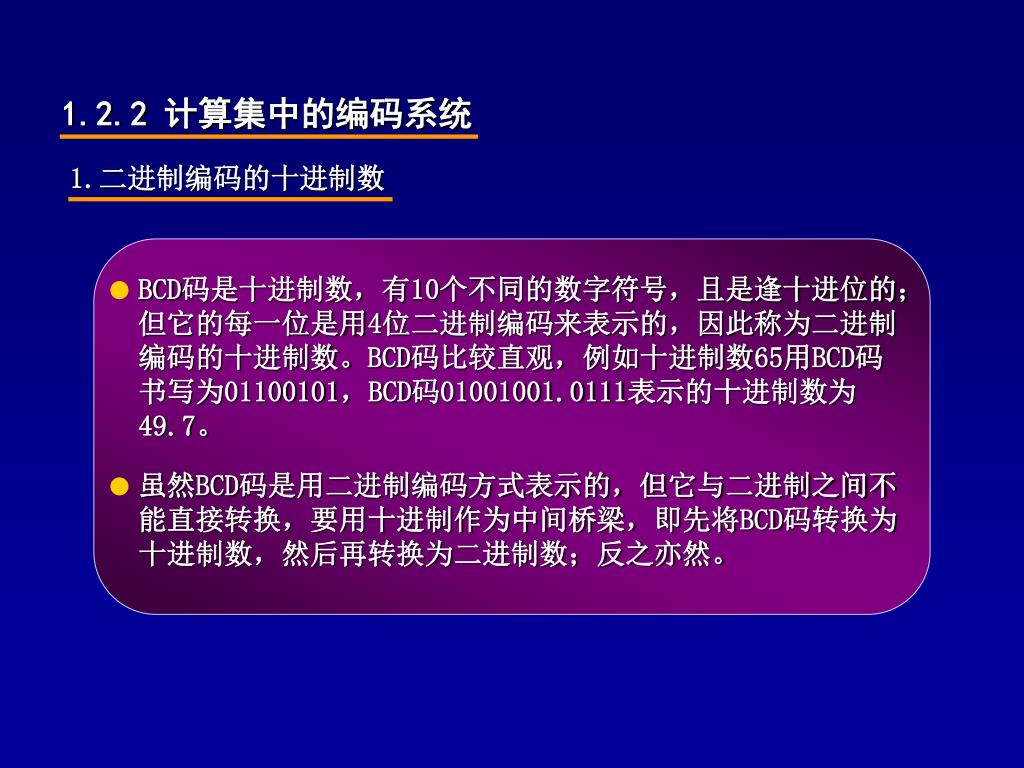 1.2.2 计算集中的编码系统

1.二进制编码的十进制数

● BCD码是十进制数，有10个不同的数字符号，且是逢十进位的；但它的每一位是用4位二进制编码来表示的，因此称为二进制编码的十进制数。BCD码比较直观，例如十进制数65用BCD码书写为01100101，BCD码01001001.0111表示的十进制数为49.7。

● 虽然BCD码是用二进制编码方式表示的，但它与二进制之间不能直接转换，要用十进制作为中间桥梁，即先将BCD码转换为十进制数，然后再转换为二进制数；反之亦然。